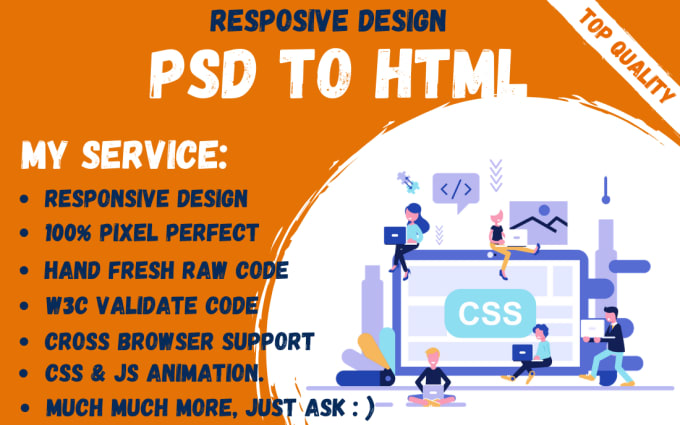 RESPOSIVE DESIGN

PSD TO HTML

TOP QUALITY

MY SERVICE:

- RESPONSIVE DESIGN
- 100% PIXEL PERFECT
- HAND FRESH RAW CODE
- W3C VALIDATE CODE
- CROSS BROWSER SUPPORT
- CSS & JS ANIMATION.
- MUCH MUCH MORE, JUST ASK : )

</>

CSS